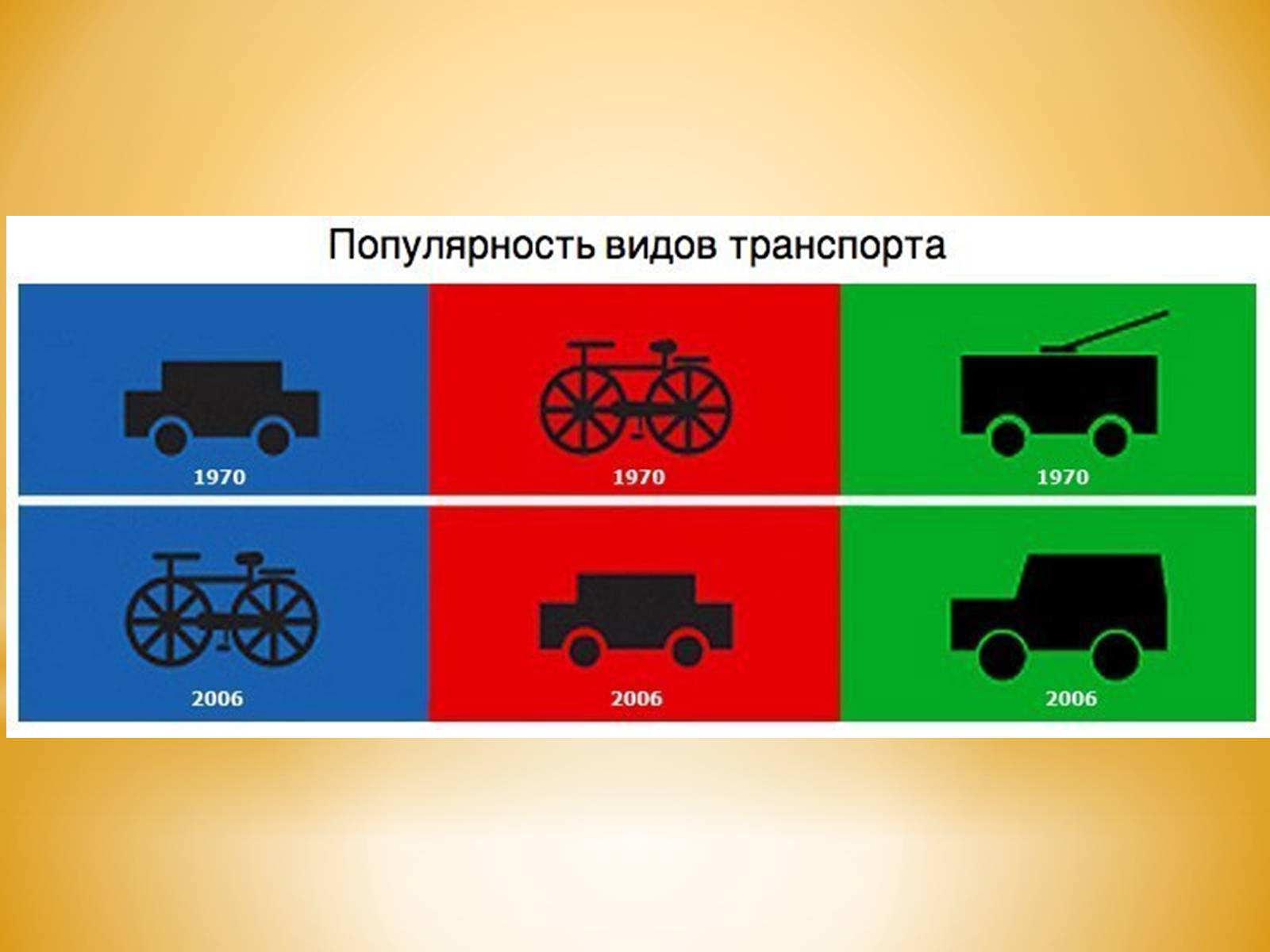 Популярность видов транспорта

1970

1970

1970

2006

2006

2006